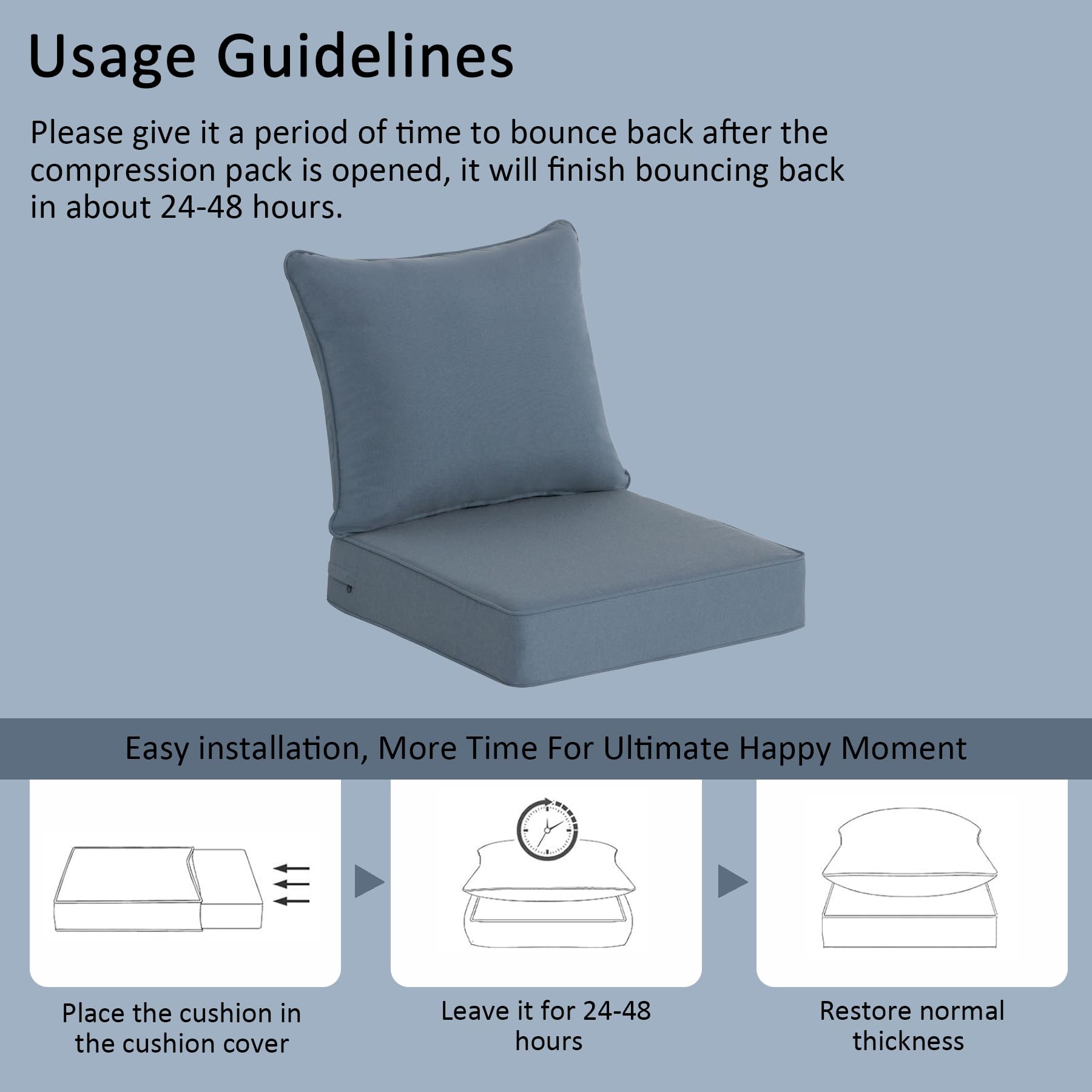 Usage Guidelines

Please give it a period of time to bounce back after the compression pack is opened, it will finish bouncing back in about 24-48 hours.

Easy installation, More Time For Ultimate Happy Moment

Place the cushion in the cushion cover

Leave it for 24-48 hours

Restore normal thickness